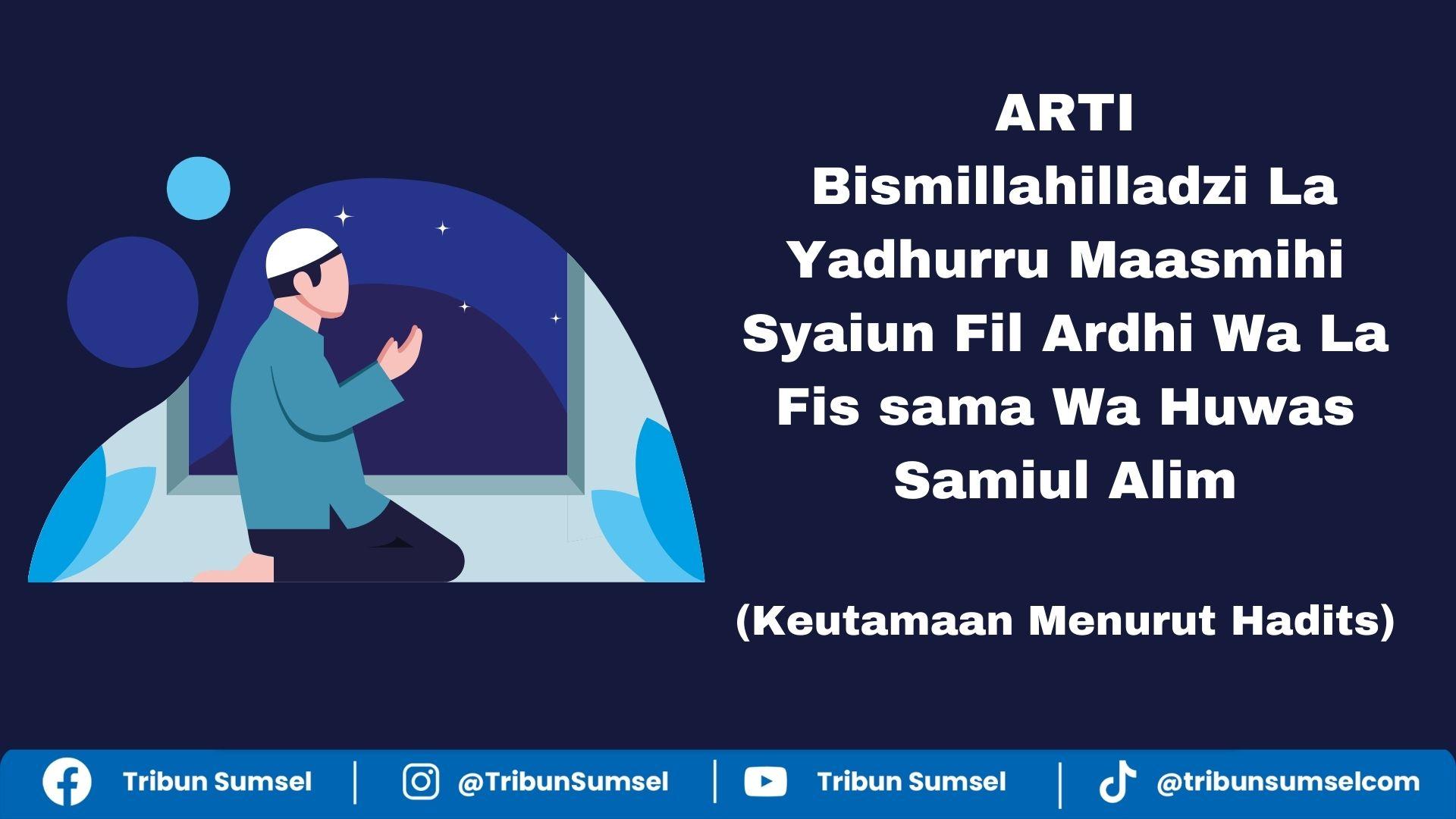 ARTI
Bismillahilladzi La Yadhurru Maasmihi Syaiun Fil Ardhi Wa La Fis sama Wa Huwas Samiul Alim

(Keutamaan Menurut Hadits)

Tribun Sumsel | @TribunSumsel | Tribun Sumsel | @tribunsumselcom